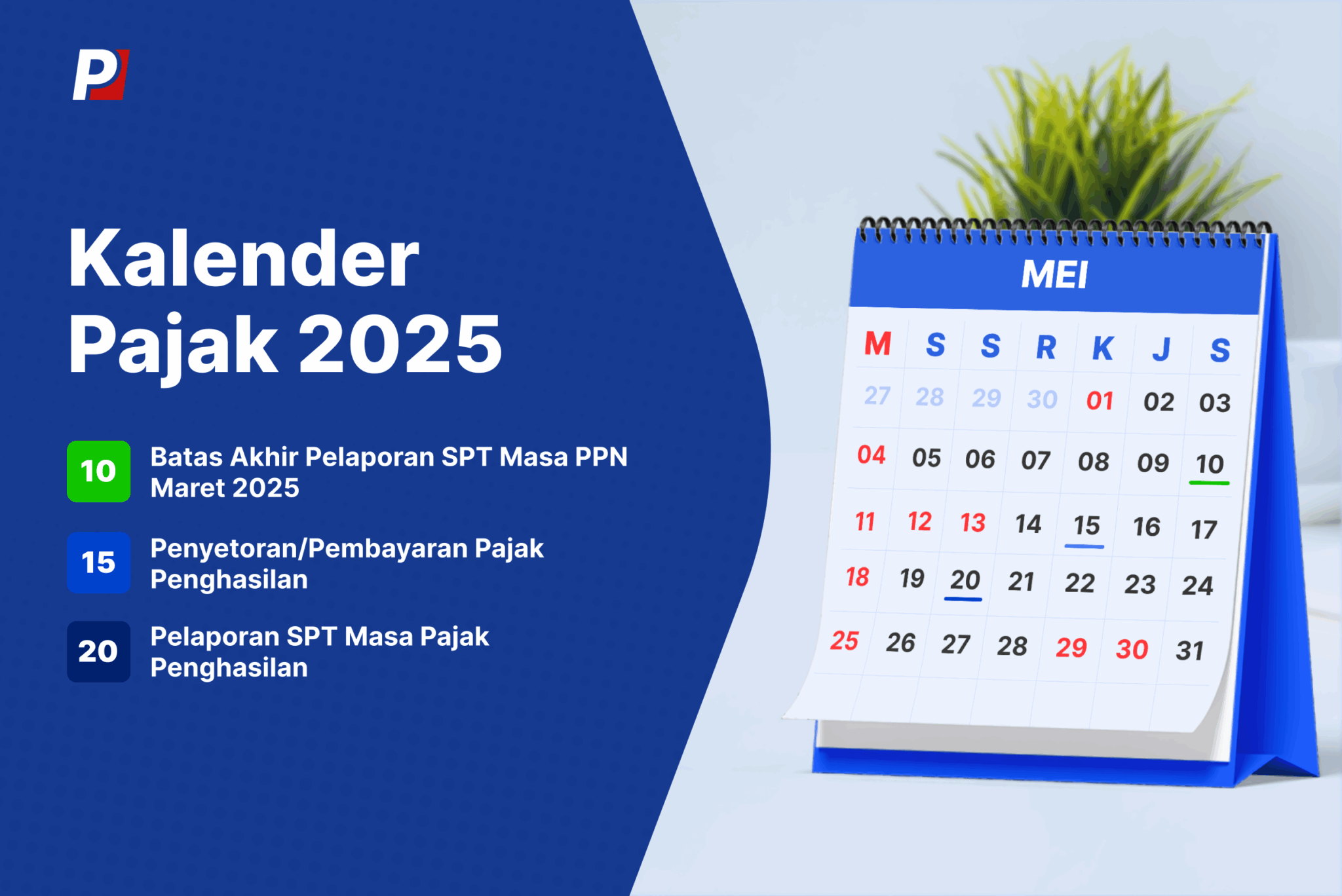 P

Kalender Pajak 2025

10 Batas Akhir Pelaporan SPT Masa PPN Maret 2025

15 Penyetoran/Pembayaran Pajak Penghasilan

20 Pelaporan SPT Masa Pajak Penghasilan

MEI

| M | S | S | R | K | J | S |
|---|---|---|---|---|---|---|
| 27 | 28 | 29 | 30 | 01 | 02 | 03 |
| 04 | 05 | 06 | 07 | 08 | 09 | 10 |
| 11 | 12 | 13 | 14 | 15 | 16 | 17 |
| 18 | 19 | 20 | 21 | 22 | 23 | 24 |
| 25 | 26 | 27 | 28 | 29 | 30 | 31 |